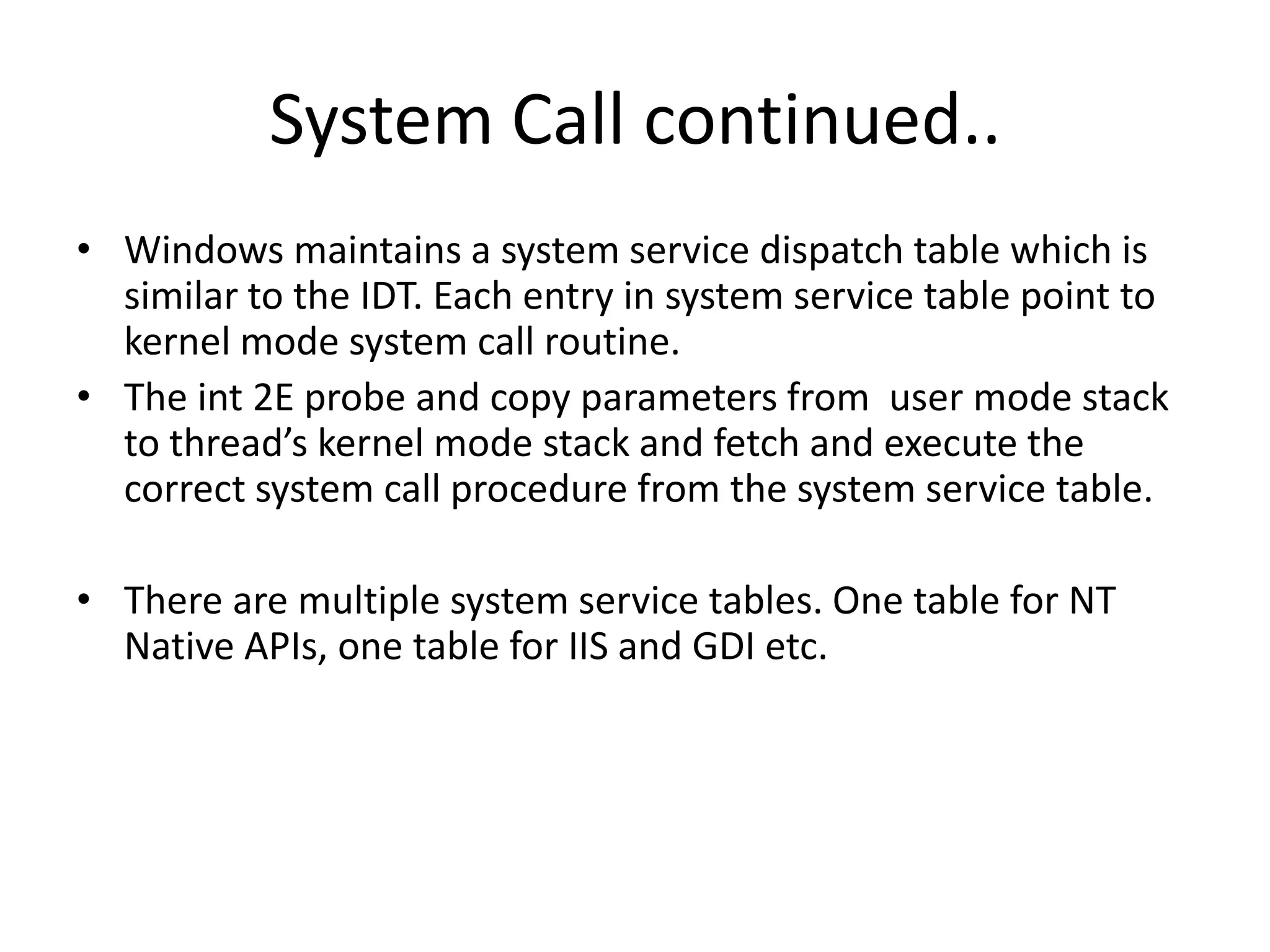 System Call continued..

• Windows maintains a system service dispatch table which is similar to the IDT. Each entry in system service table point to kernel mode system call routine.
• The int 2E probe and copy parameters from  user mode stack to thread’s kernel mode stack and fetch and execute the correct system call procedure from the system service table.

• There are multiple system service tables. One table for NT Native APIs, one table for IIS and GDI etc.